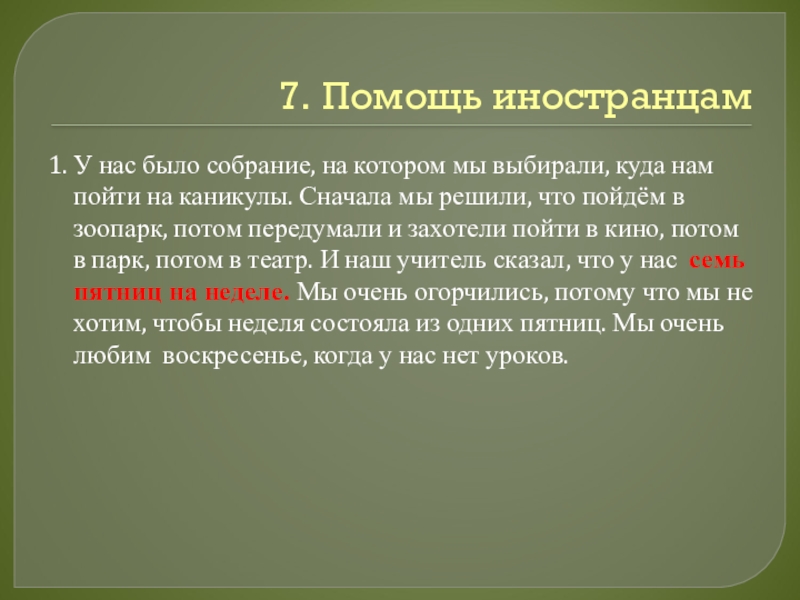 7. Помощь иностранцам

1. У нас было собрание, на котором мы выбирали, куда нам пойти на каникулы. Сначала мы решили, что пойдём в зоопарк, потом передумали и захотели пойти в кино, потом в парк, потом в театр. И наш учитель сказал, что у нас семь пятниц на неделе. Мы очень огорчились, потому что мы не хотим, чтобы неделя состояла из одних пятниц. Мы очень любим воскресенье, когда у нас нет уроков.